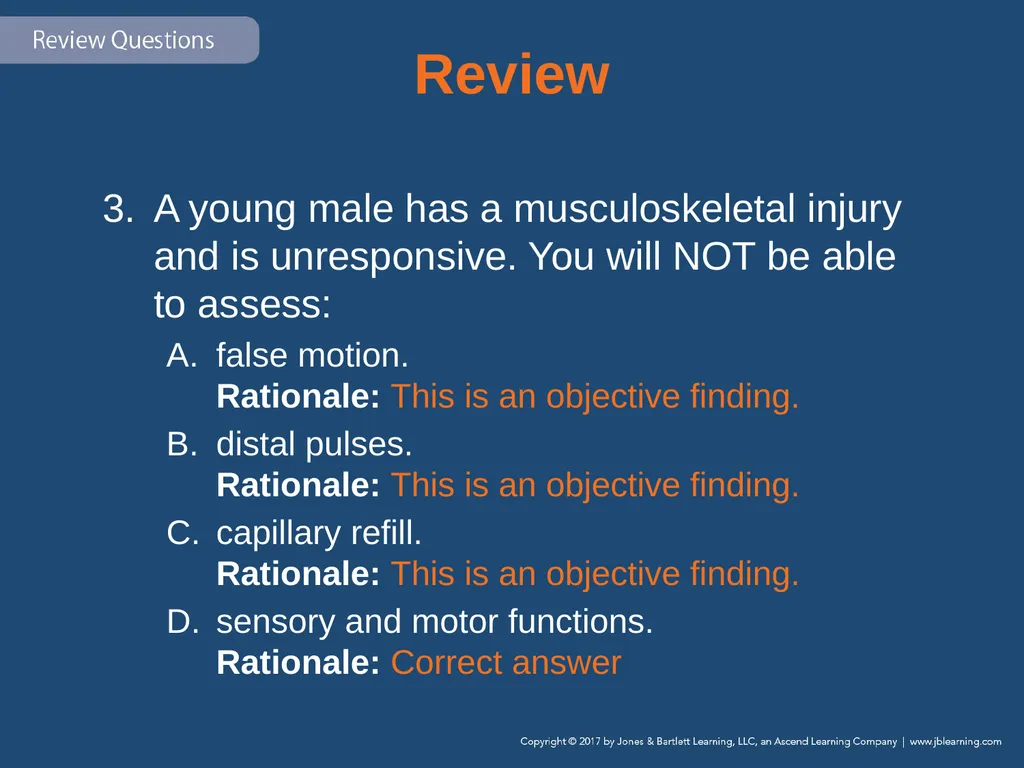 Review Questions

Review

3. A young male has a musculoskeletal injury and is unresponsive. You will NOT be able to assess:

A. false motion.
Rationale: This is an objective finding.

B. distal pulses.
Rationale: This is an objective finding.

C. capillary refill.
Rationale: This is an objective finding.

D. sensory and motor functions.
Rationale: Correct answer

Copyright © 2017 by Jones & Bartlett Learning, LLC, an Ascend Learning Company | www.jblearning.com